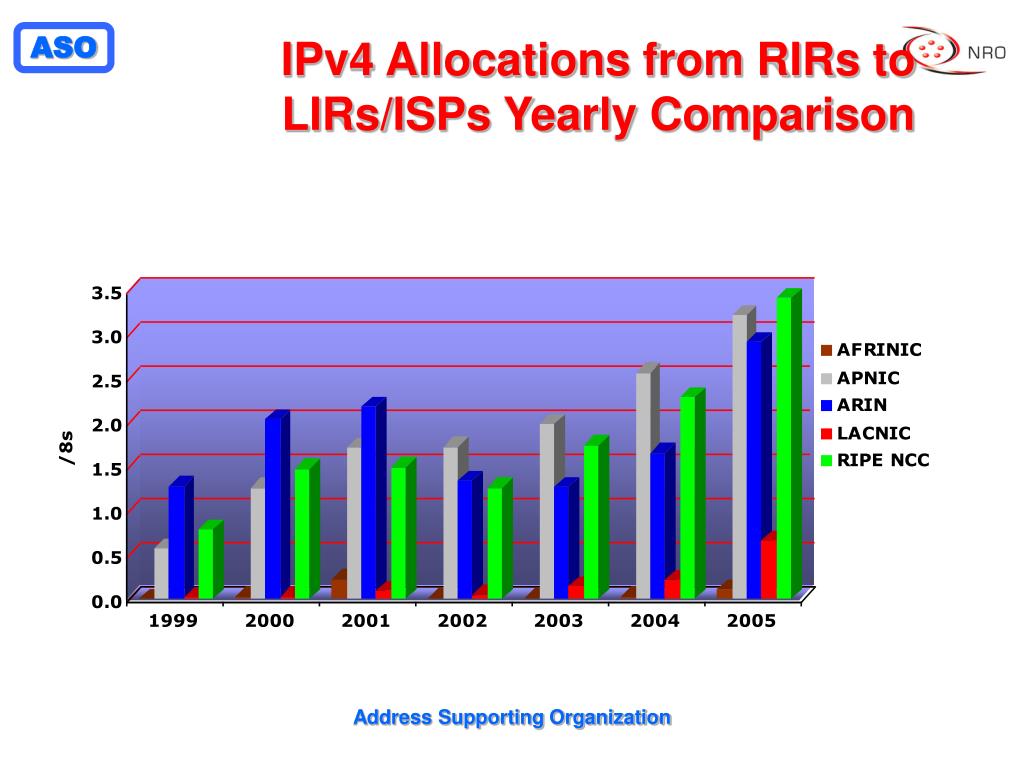 ASO

IPv4 Allocations from RIRs to LIRs/ISPs Yearly Comparison

NRO

3.5
3.0
2.5
2.0
1.5
1.0
0.5
0.0

/8s

1999 2000 2001 2002 2003 2004 2005

AFRINIC
APNIC
ARIN
LACNIC
RIPE NCC

Address Supporting Organization